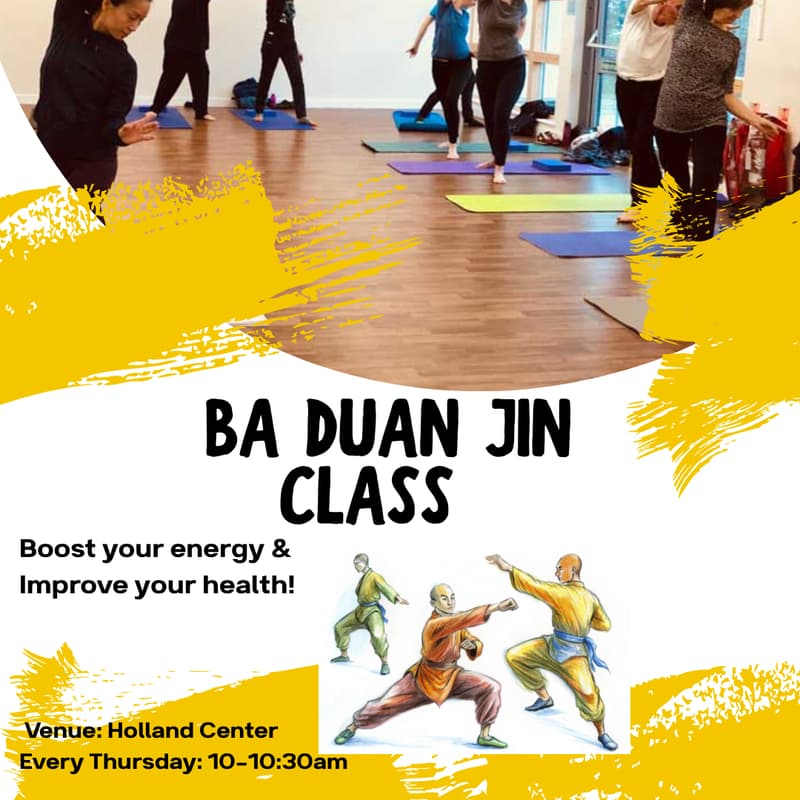 BA DUAN JIN CLASS

Boost your energy & Improve your health!

Venue: Holland Center
Every Thursday: 10-10:30am